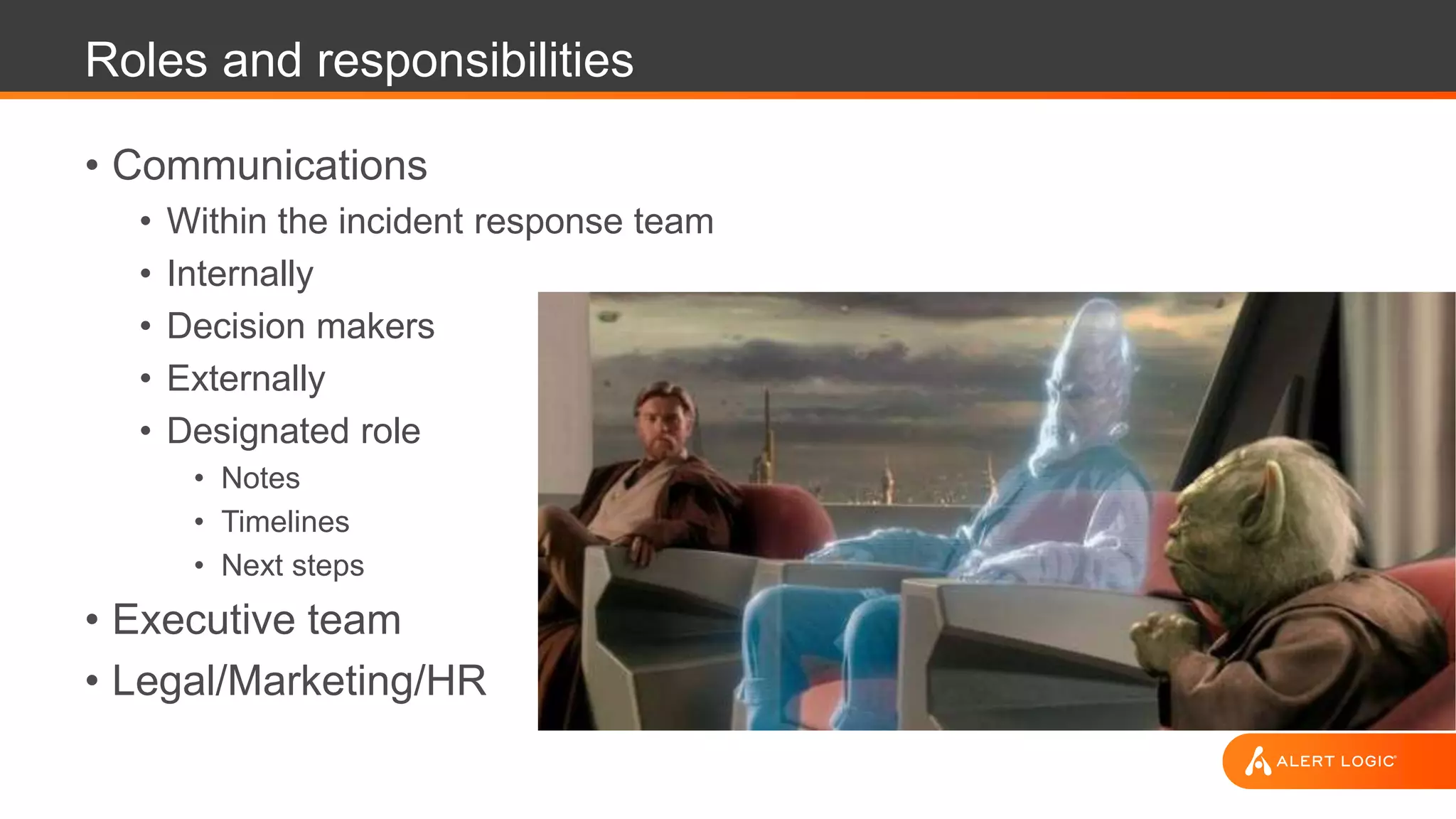 Roles and responsibilities

• Communications
  • Within the incident response team
  • Internally
  • Decision makers
  • Externally
  • Designated role
    • Notes
    • Timelines
    • Next steps
• Executive team
• Legal/Marketing/HR

ALERT LOGIC